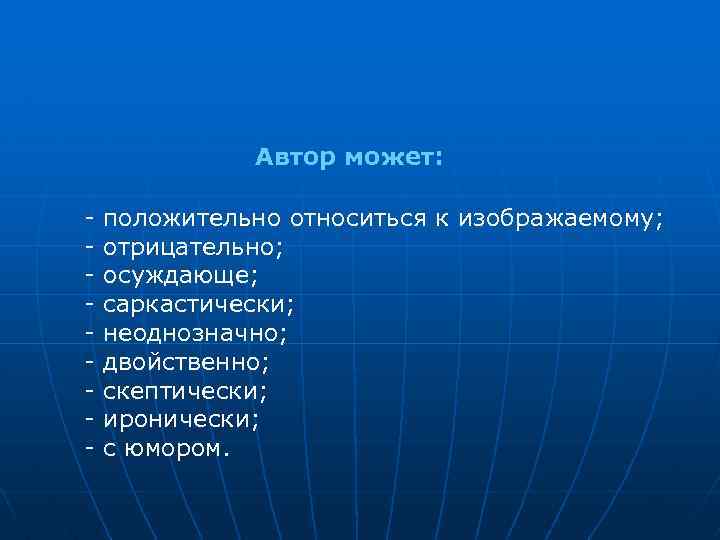 Автор может:

- положительно относиться к изображаемому;
- отрицательно;
- осуждающе;
- саркастически;
- неоднозначно;
- двойственно;
- скептически;
- иронически;
- с юмором.